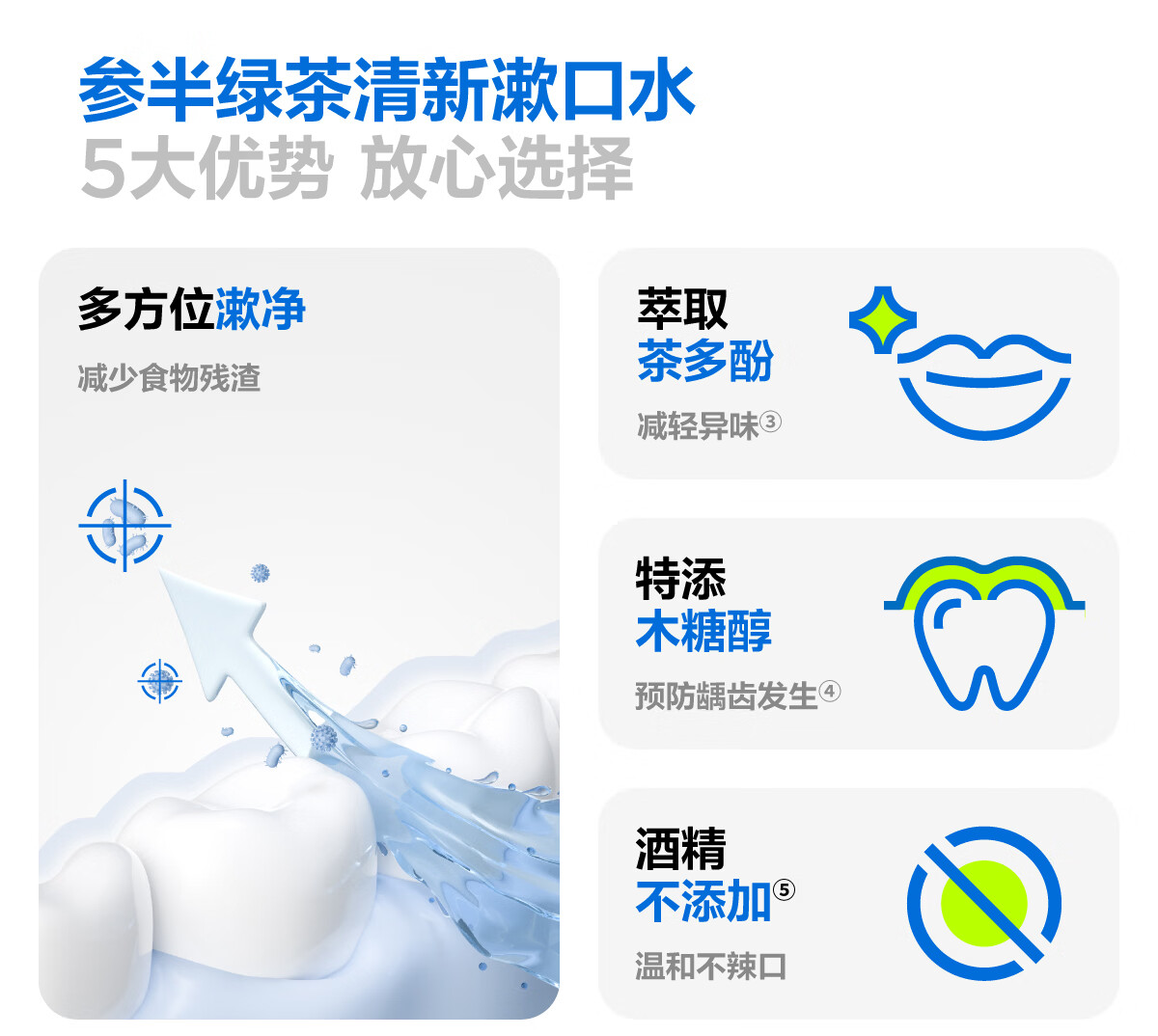 参半绿茶清新漱口水
5大优势 放心选择

多方位漱净
减少食物残渣

萃取
茶多酚
减轻异味③

特添
木糖醇
预防龋齿发生④

酒精
不添加⑤
温和不辣口